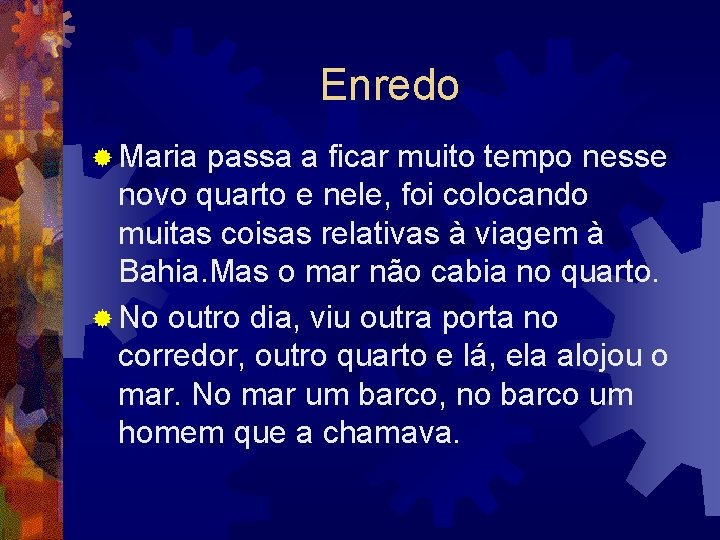 Enredo

Maria passa a ficar muito tempo nesse novo quarto e nele, foi colocando muitas coisas relativas à viagem à Bahia.Mas o mar não cabia no quarto.

No outro dia, viu outra porta no corredor, outro quarto e lá, ela alojou o mar. No mar um barco, no barco um homem que a chamava.